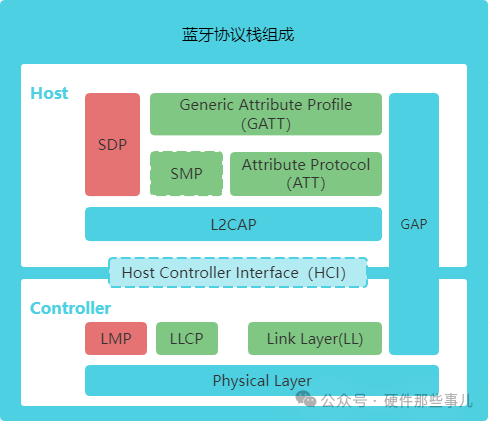 蓝牙协议栈组成

Host

SDP

Generic Attribute Profile (GATT)

SMP

Attribute Protocol (ATT)

L2CAP

GAP

Host Controller Interface (HCI)

Controller

LMP

LLCP

Link Layer(LL)

Physical Layer

公众号 · 硬件那些事儿